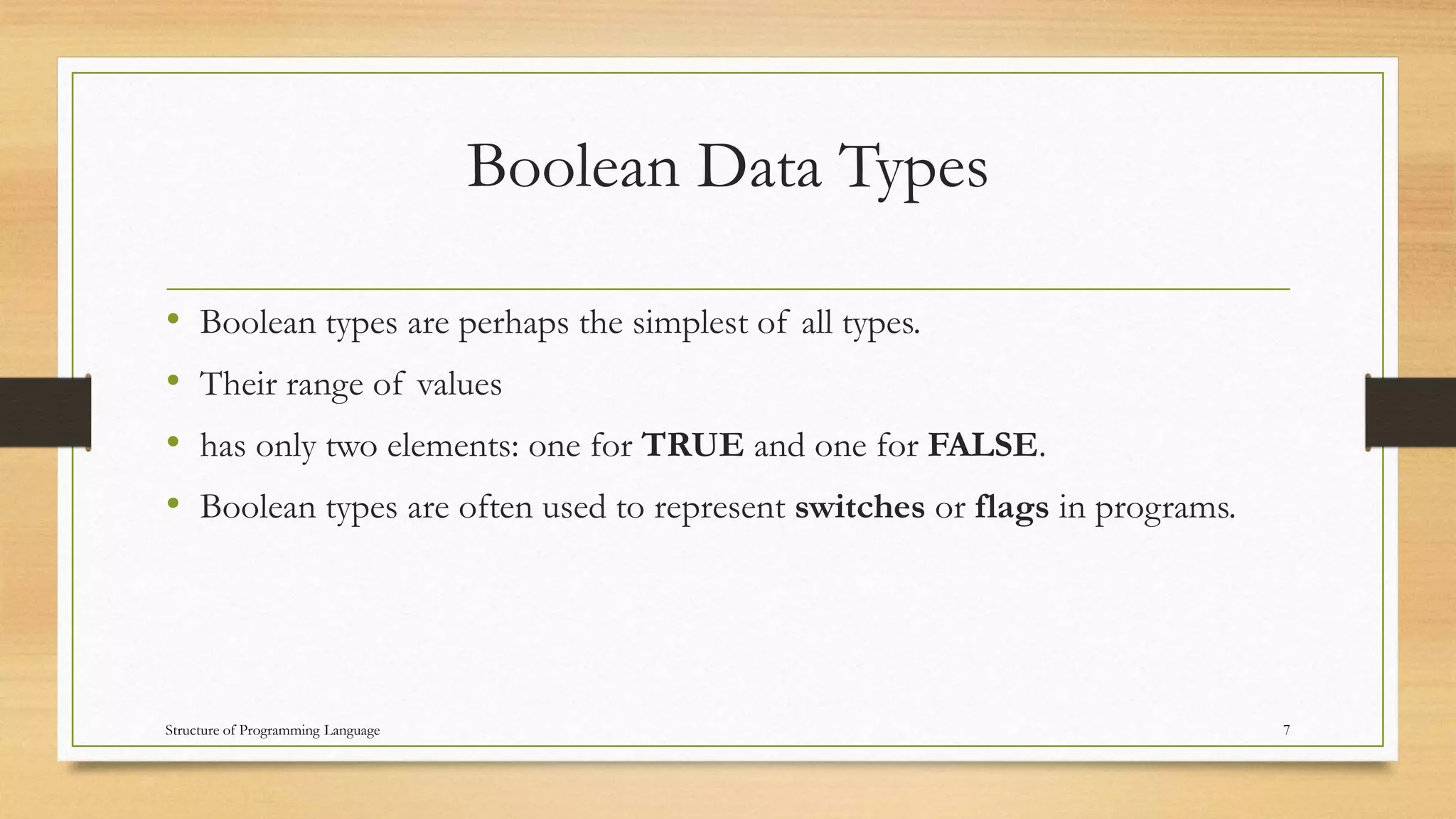 Boolean Data Types

• Boolean types are perhaps the simplest of all types.
• Their range of values
• has only two elements: one for TRUE and one for FALSE.
• Boolean types are often used to represent switches or flags in programs.

Structure of Programming Language

7